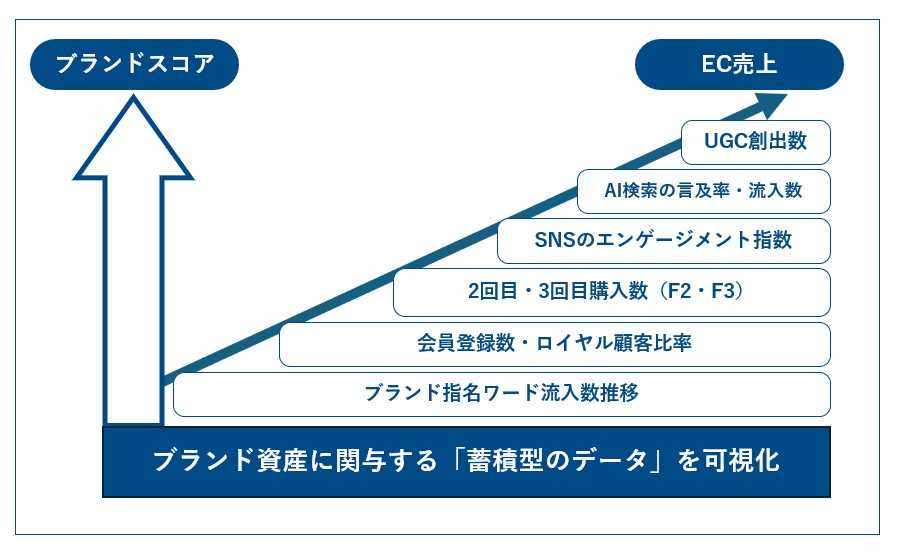 ブランドスコア

EC売上

UGC創出数

AI検索の言及率・流入数

SNSのエンゲージメント指数

2回目・3回目購入数（F2・F3）

会員登録数・ロイヤル顧客比率

ブランド指名ワード流入数推移

ブランド資産に関与する「蓄積型のデータ」を可視化